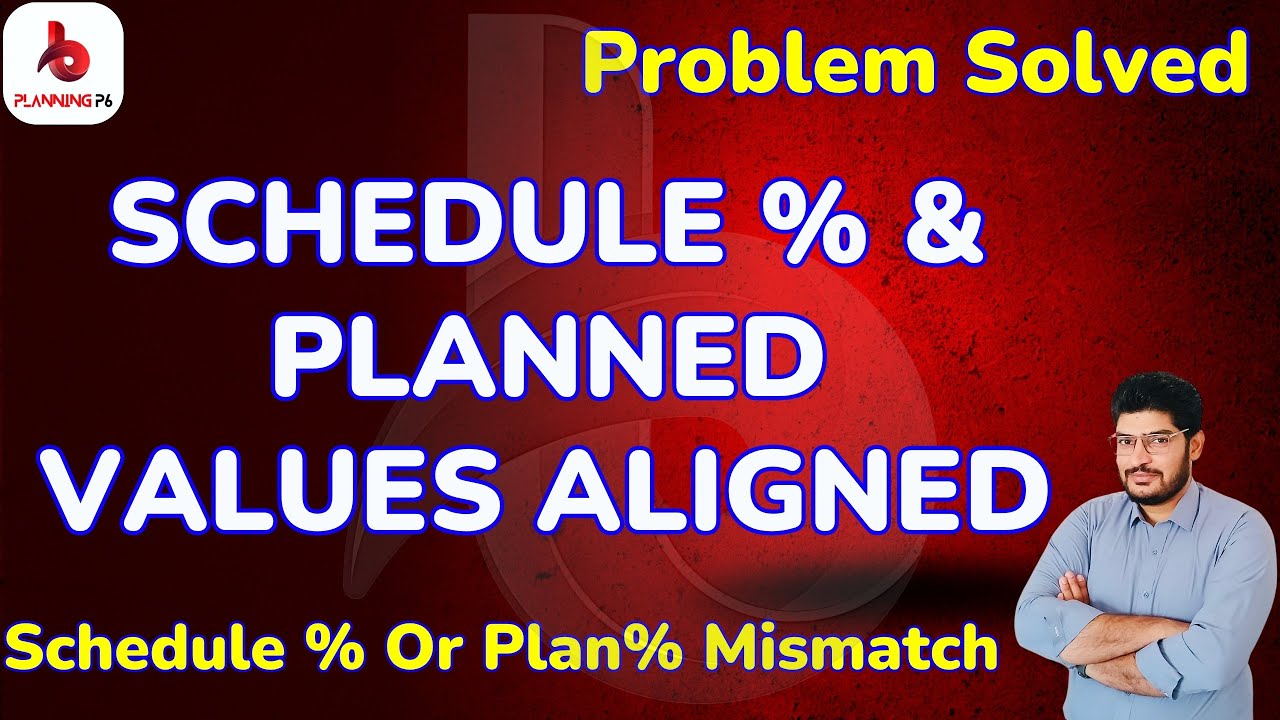 PLANNING P6

Problem Solved

SCHEDULE % & PLANNED VALUES ALIGNED

Schedule % Or Plan% Mismatch